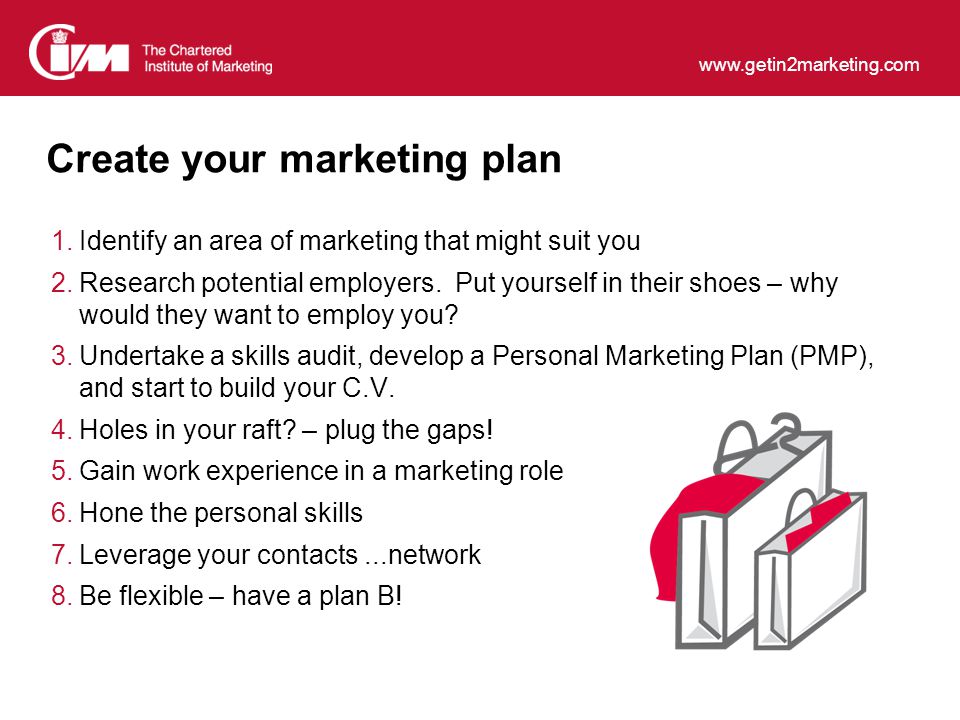 CIM The Chartered Institute of Marketing

www.getin2marketing.com

Create your marketing plan

1. Identify an area of marketing that might suit you
2. Research potential employers. Put yourself in their shoes – why would they want to employ you?
3. Undertake a skills audit, develop a Personal Marketing Plan (PMP), and start to build your C.V.
4. Holes in your raft? – plug the gaps!
5. Gain work experience in a marketing role
6. Hone the personal skills
7. Leverage your contacts ...network
8. Be flexible – have a plan B!